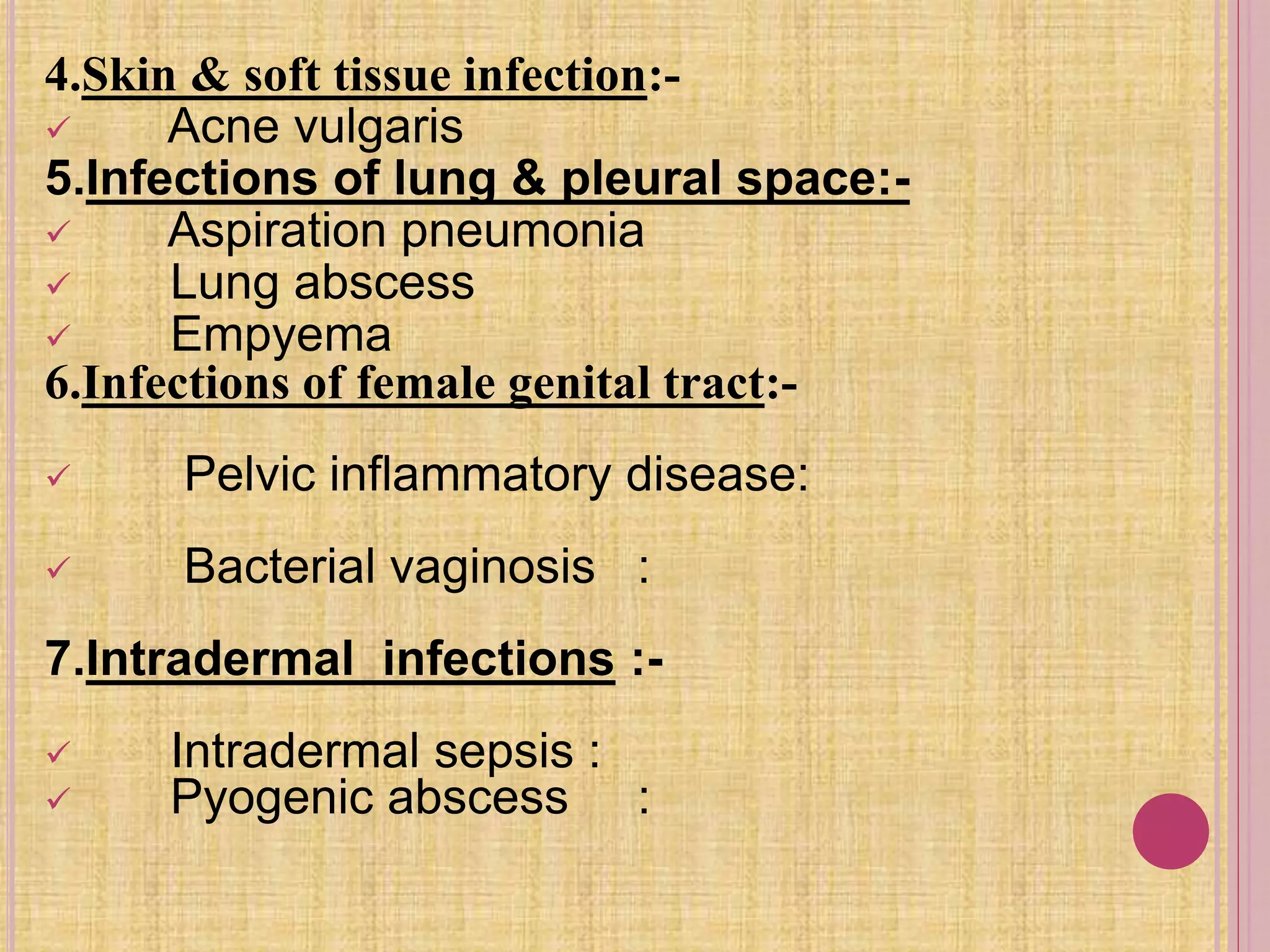 4.Skin & soft tissue infection:-

✓ Acne vulgaris

5.Infections of lung & pleural space:-

✓ Aspiration pneumonia
✓ Lung abscess
✓ Empyema

6.Infections of female genital tract:-

✓ Pelvic inflammatory disease:

✓ Bacterial vaginosis :

7.Intradermal infections :-

✓ Intradermal sepsis :
✓ Pyogenic abscess :